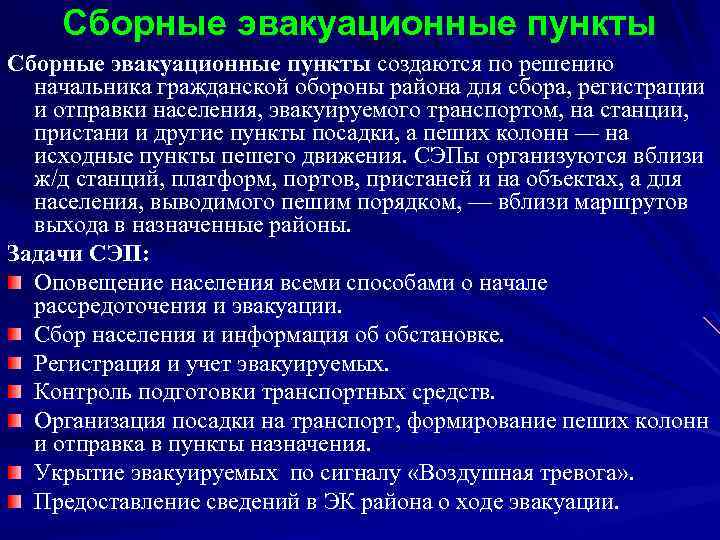 Сборные эвакуационные пункты

Сборные эвакуационные пункты создаются по решению начальника гражданской обороны района для сбора, регистрации и отправки населения, эвакуируемого транспортом, на станции, пристани и другие пункты посадки, а пеших колонн — на исходные пункты пешего движения. СЭПы организуются вблизи ж/д станций, платформ, портов, пристаней и на объектах, а для населения, выводимого пешим порядком, — вблизи маршрутов выхода в назначенные районы.

Задачи СЭП:

Оповещение населения всеми способами о начале рассредоточения и эвакуации.

Сбор населения и информация об обстановке.

Регистрация и учет эвакуируемых.

Контроль подготовки транспортных средств.

Организация посадки на транспорт, формирование пеших колонн и отправка в пункты назначения.

Укрытие эвакуируемых по сигналу «Воздушная тревога».

Предоставление сведений в ЭК района о ходе эвакуации.